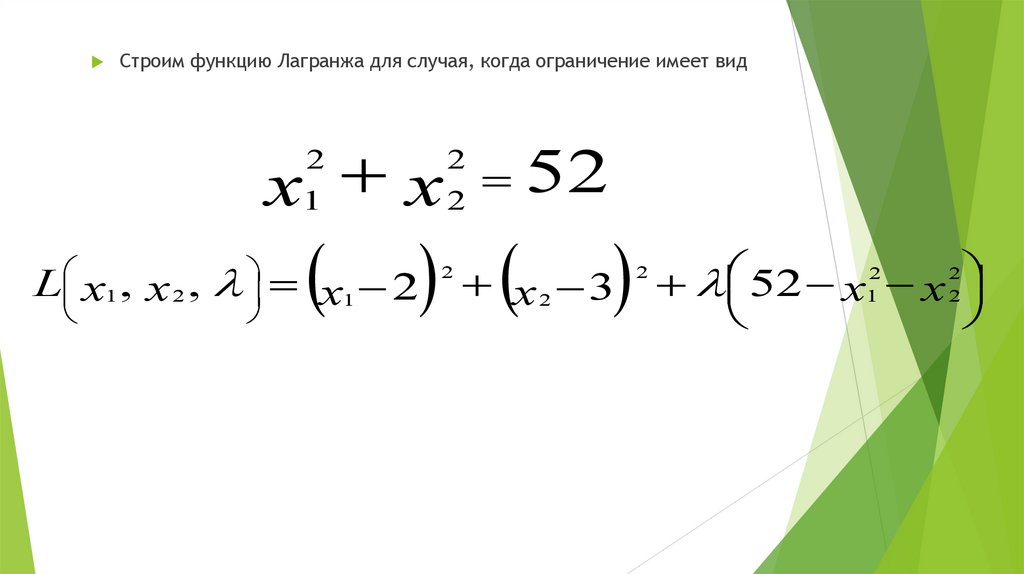 Строим функцию Лагранжа для случая, когда ограничение имеет вид

$x_1^2 + x_2^2 = 52$

$L(x_1, x_2, \lambda) = (x_1 - 2)^2 + (x_2 - 3)^2 + \lambda(52 - x_1^2 - x_2^2)$